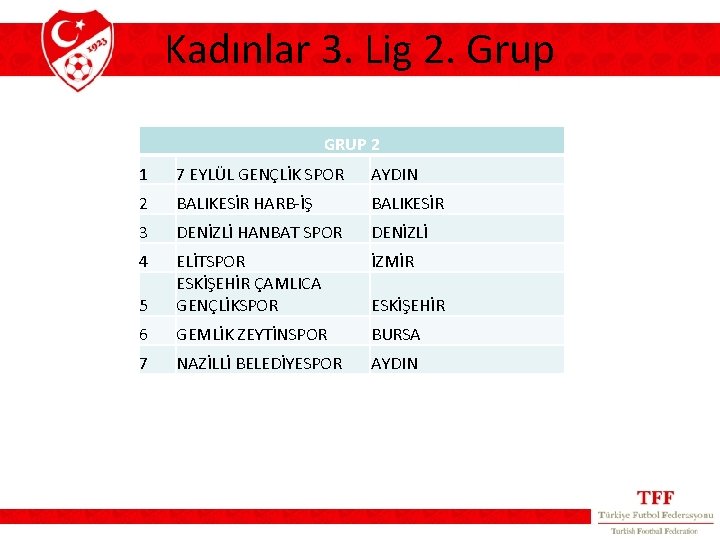 1923

Kadınlar 3. Lig 2. Grup

| GRUP 2 | | |
|---|---|---|
| 1 | 7 EYLÜL GENÇLİK SPOR | AYDIN |
| 2 | BALIKESİR HARB-İŞ | BALIKESİR |
| 3 | DENİZLİ HANBAT SPOR | DENİZLİ |
| 4 | ELİTSPOR | İZMİR |
| 5 | ESKİŞEHİR ÇAMLICA GENÇLİKSPOR | ESKİŞEHİR |
| 6 | GEMLİK ZEYTİNSPOR | BURSA |
| 7 | NAZİLLİ BELEDİYESPOR | AYDIN |

TFF
Türkiye Futbol Federasyonu
Turkish Football Federation